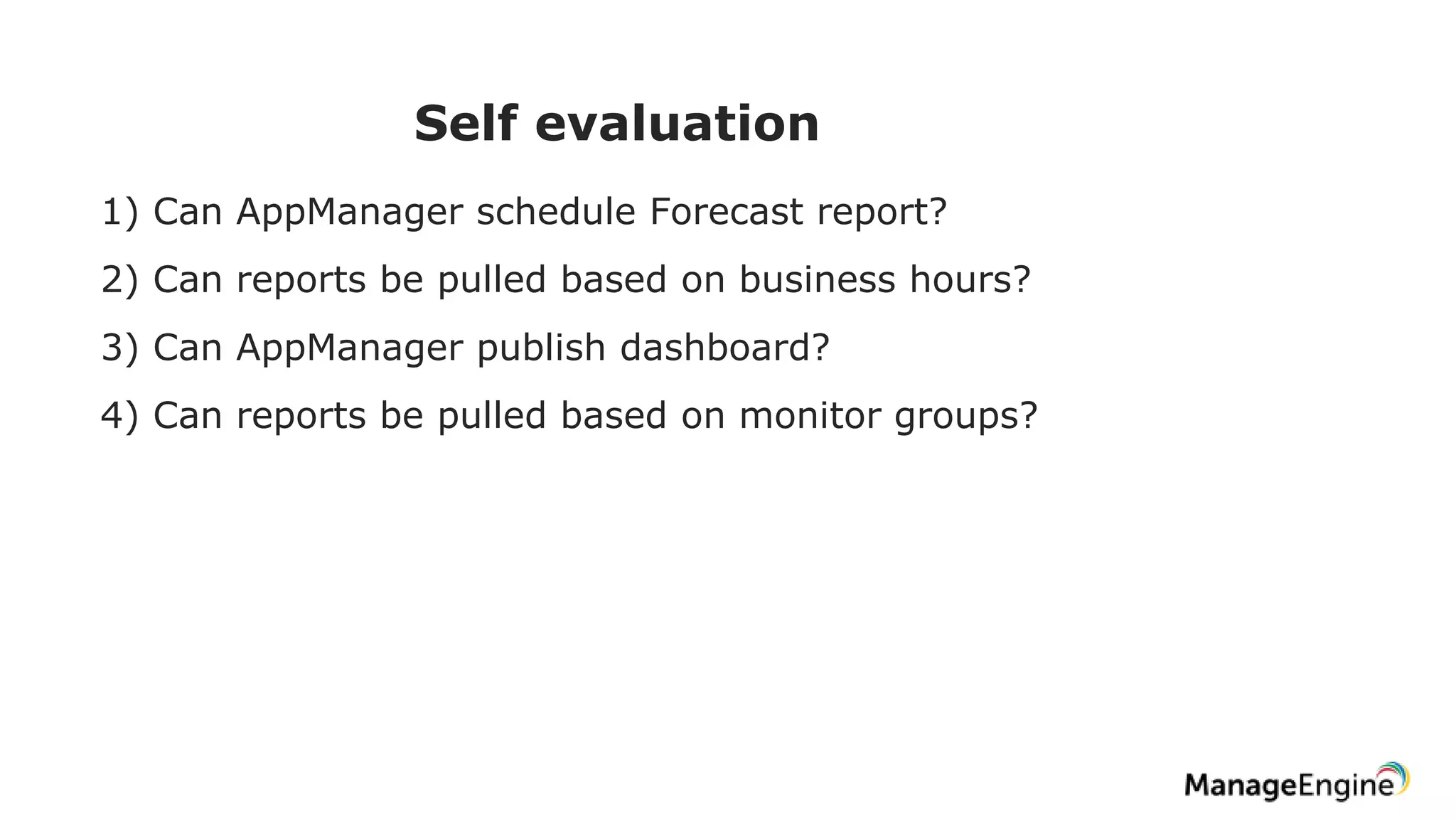 Self evaluation

1) Can AppManager schedule Forecast report?

2) Can reports be pulled based on business hours?

3) Can AppManager publish dashboard?

4) Can reports be pulled based on monitor groups?

ManageEngine